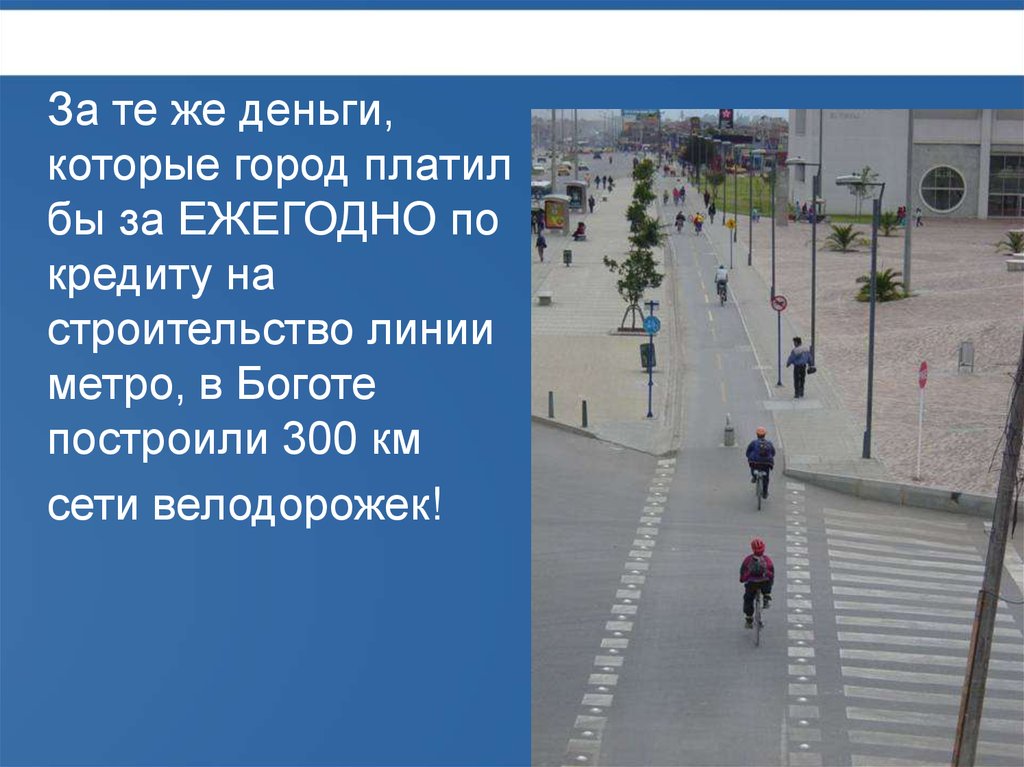 За те же деньги, которые город платил бы за ЕЖЕГОДНО по кредиту на строительство линии метро, в Боготе построили 300 км сети велодорожек!